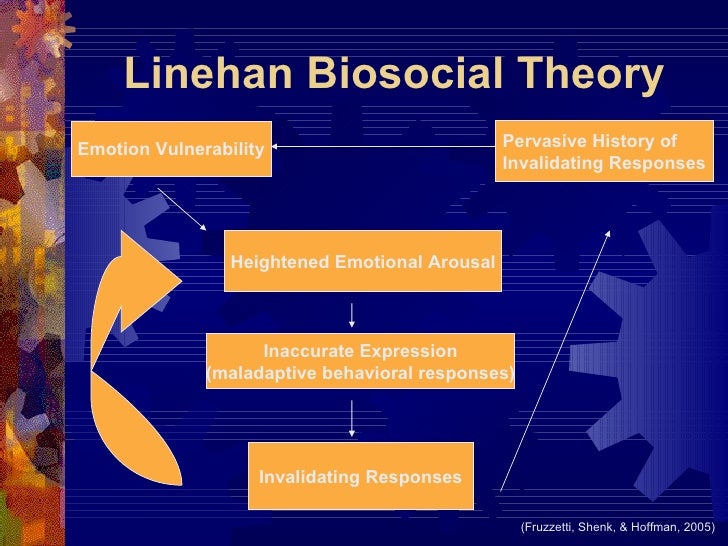 Linehan Biosocial Theory

Emotion Vulnerability

Pervasive History of Invalidating Responses

Heightened Emotional Arousal

Inaccurate Expression
(maladaptive behavioral responses)

Invalidating Responses

(Fruzzetti, Shenk, & Hoffman, 2005)